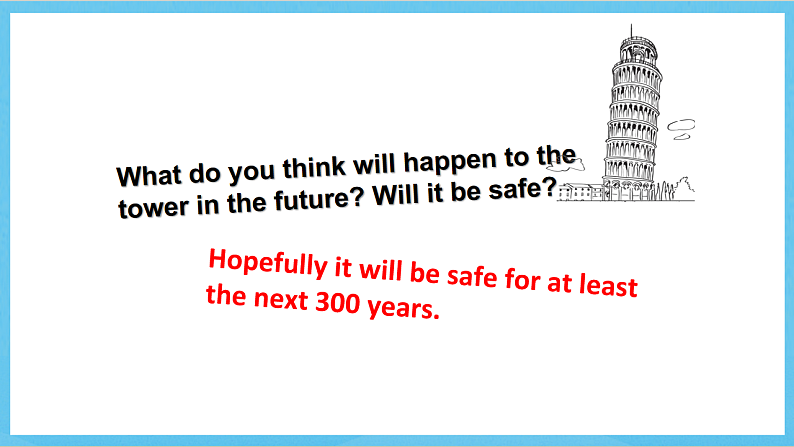 What do you think will happen to the tower in the future? Will it be safe?

Hopefully it will be safe for at least the next 300 years.